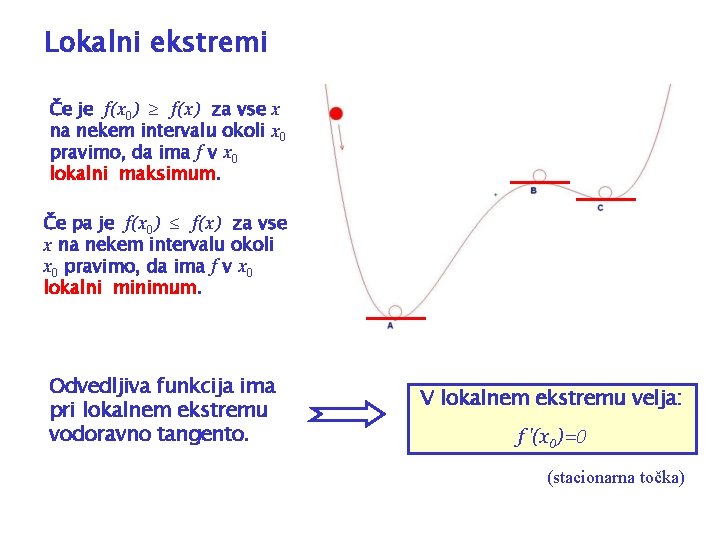 Lokalni ekstremi

Če je $f(x_0) \geq f(x)$ za vse $x$ na nekem intervalu okoli $x_0$ pravimo, da ima $f$ v $x_0$ lokalni maksimum.

Če pa je $f(x_0) \leq f(x)$ za vse $x$ na nekem intervalu okoli $x_0$ pravimo, da ima $f$ v $x_0$ lokalni minimum.

B

C

A

Odvedljiva funkcija ima pri lokalnem ekstremu vodoravno tangento.

V lokalnem ekstremu velja:

$f'(x_0)=0$

(stacionarna točka)